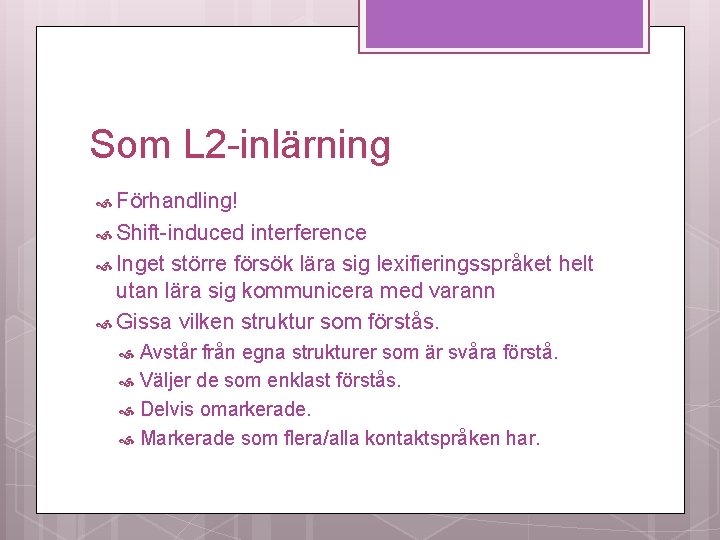 Som L2-inlärning

Förhandling!

Shift-induced interference

Inget större försök lära sig lexifieringsspråket helt utan lära sig kommunicera med varann

Gissa vilken struktur som förstås.

Avstår från egna strukturer som är svåra förstå.

Väljer de som enklast förstås.

Delvis omarkerade.

Markerade som flera/alla kontaktspråken har.